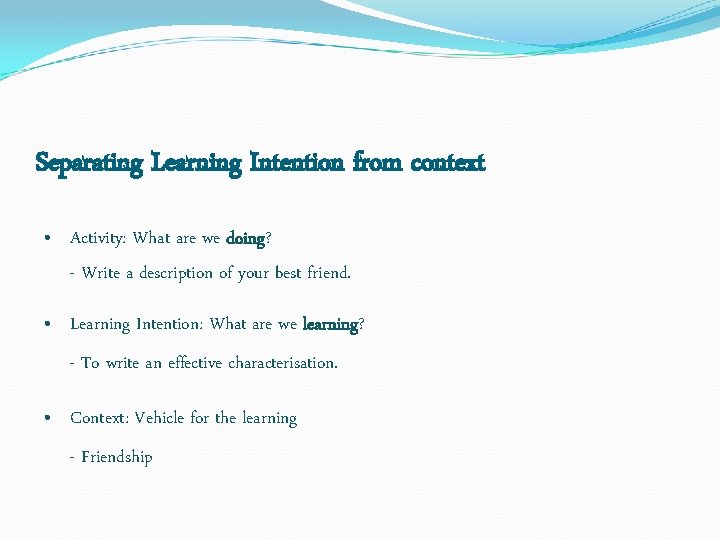 Separating Learning Intention from context

• Activity: What are we doing?

- Write a description of your best friend.

• Learning Intention: What are we learning?

- To write an effective characterisation.

• Context: Vehicle for the learning

- Friendship